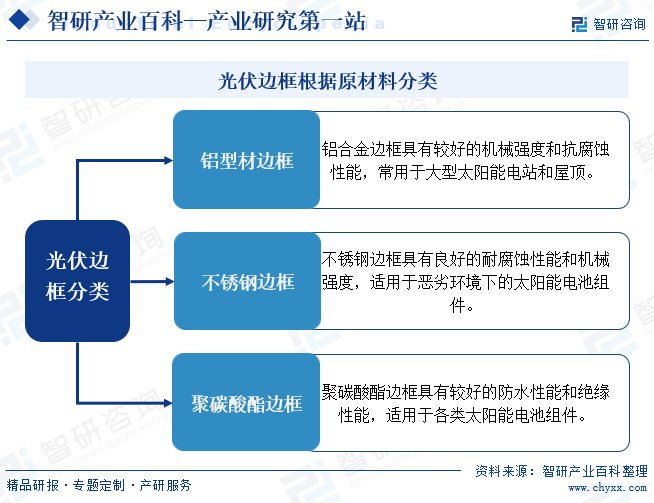 智研产业百科—产业研究第一站

智研咨询

光伏边框根据原材料分类

光伏边框分类

铝型材边框

铝合金边框具有较好的机械强度和抗腐蚀性能，常用于大型太阳能电站和屋顶。

不锈钢边框

不锈钢边框具有良好的耐腐蚀性能和机械强度，适用于恶劣环境下的太阳能电池组件。

聚碳酸酯边框

聚碳酸酯边框具有较好的防水性能和绝缘性能，适用于各类太阳能电池组件。

精品研报 · 专题定制 · 产研服务

资料来源：智研产业百科整理

www.chyxx.com